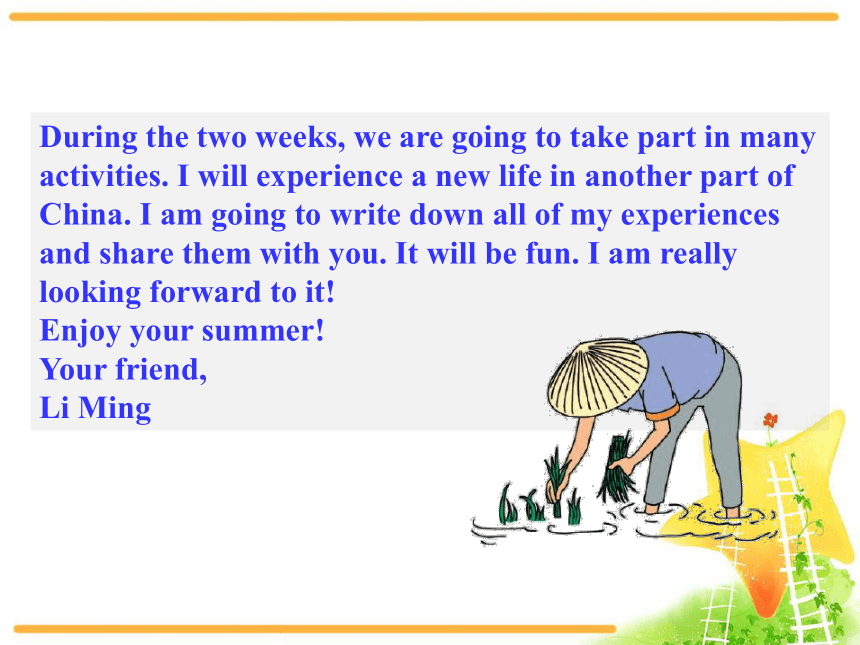 During the two weeks, we are going to take part in many activities. I will experience a new life in another part of China. I am going to write down all of my experiences and share them with you. It will be fun. I am really looking forward to it!
Enjoy your summer!
Your friend,
Li Ming